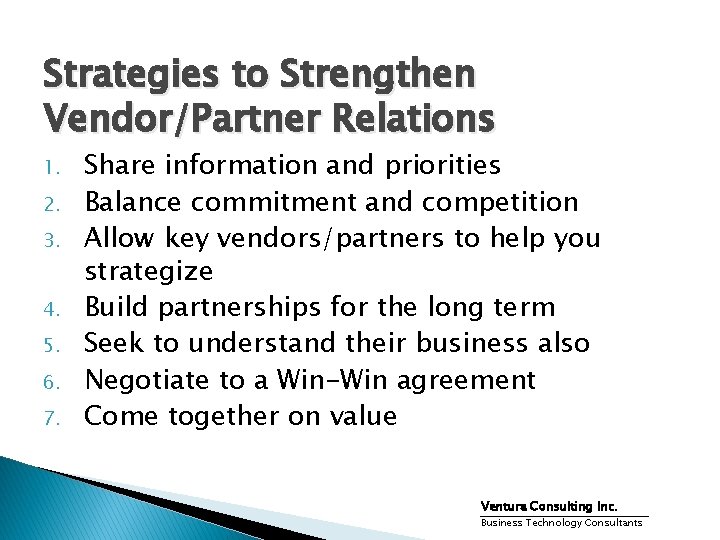 Strategies to Strengthen Vendor/Partner Relations

1. Share information and priorities
2. Balance commitment and competition
3. Allow key vendors/partners to help you strategize
4. Build partnerships for the long term
5. Seek to understand their business also
6. Negotiate to a Win-Win agreement
7. Come together on value

Ventura Consulting Inc.
Business Technology Consultants